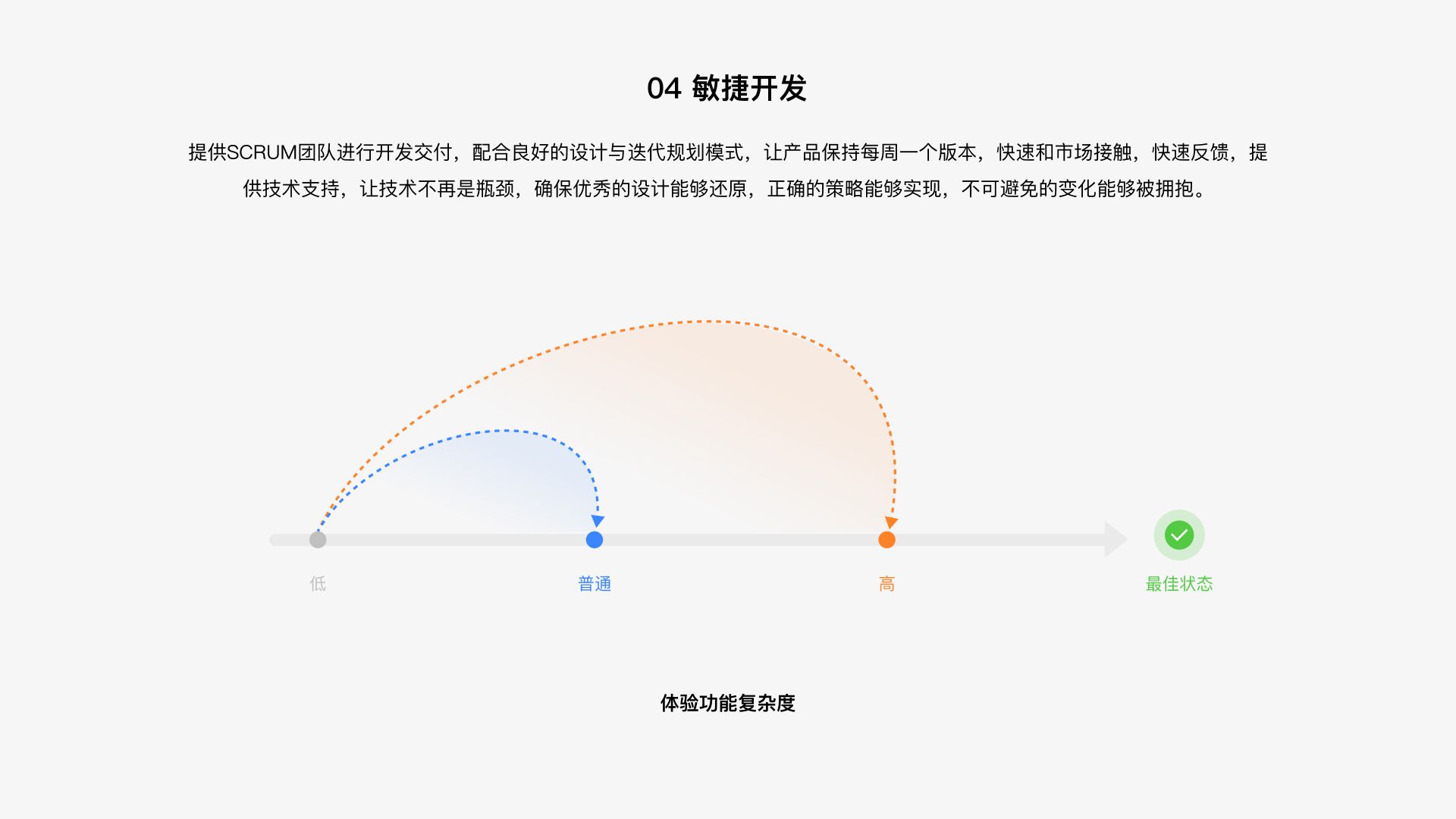 04 敏捷开发

提供SCRUM团队进行开发交付，配合良好的设计与迭代规划模式，让产品保持每周一个版本，快速和市场接触，快速反馈，提供技术支持，让技术不再是瓶颈，确保优秀的设计能够还原，正确的策略能够实现，不可避免的变化能够被拥抱。

低

普通

高

最佳状态

体验功能复杂度